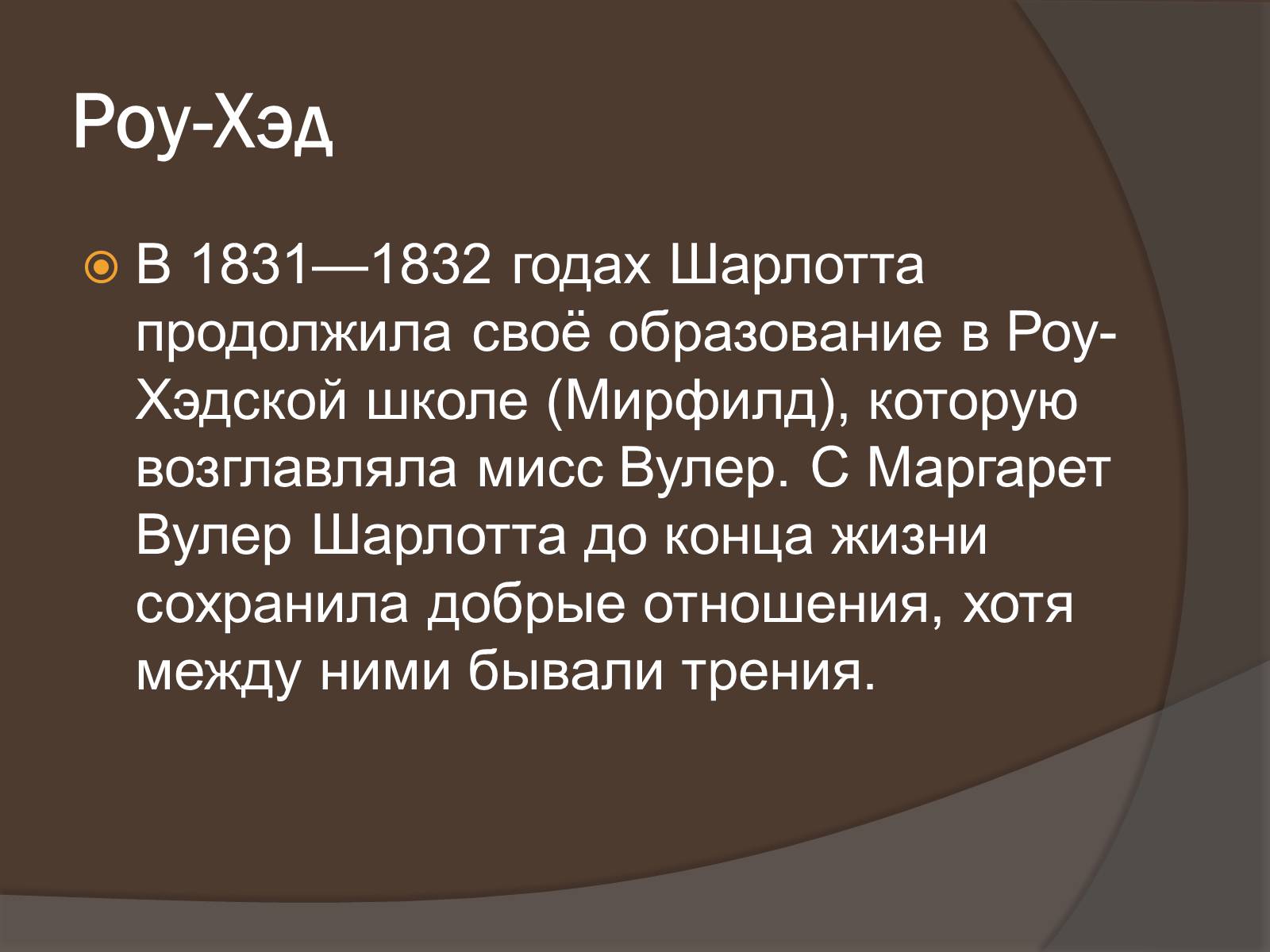 Роу-Хэд

В 1831—1832 годах Шарлотта продолжила своё образование в Роу-Хэдской школе (Мирфилд), которую возглавляла мисс Вулер. С Маргарет Вулер Шарлотта до конца жизни сохранила добрые отношения, хотя между ними бывали трения.